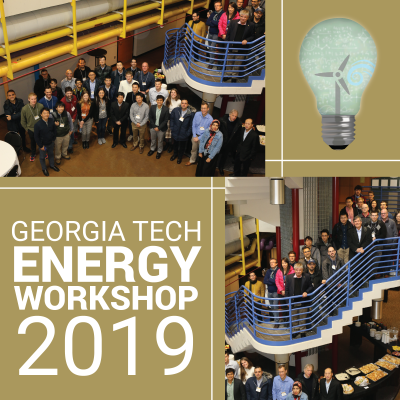 GEORGIA TECH
ENERGY
WORKSHOP
2019